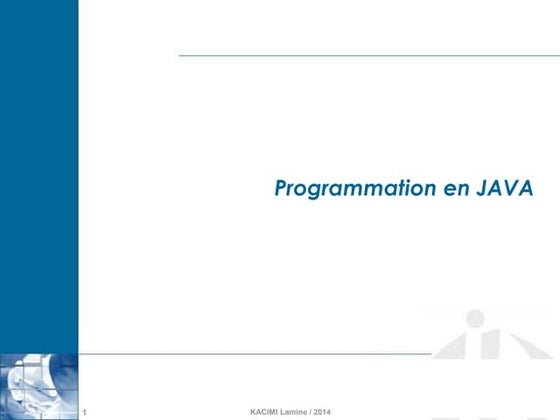 Programmation en JAVA

1

KACIMI Lamine / 2014